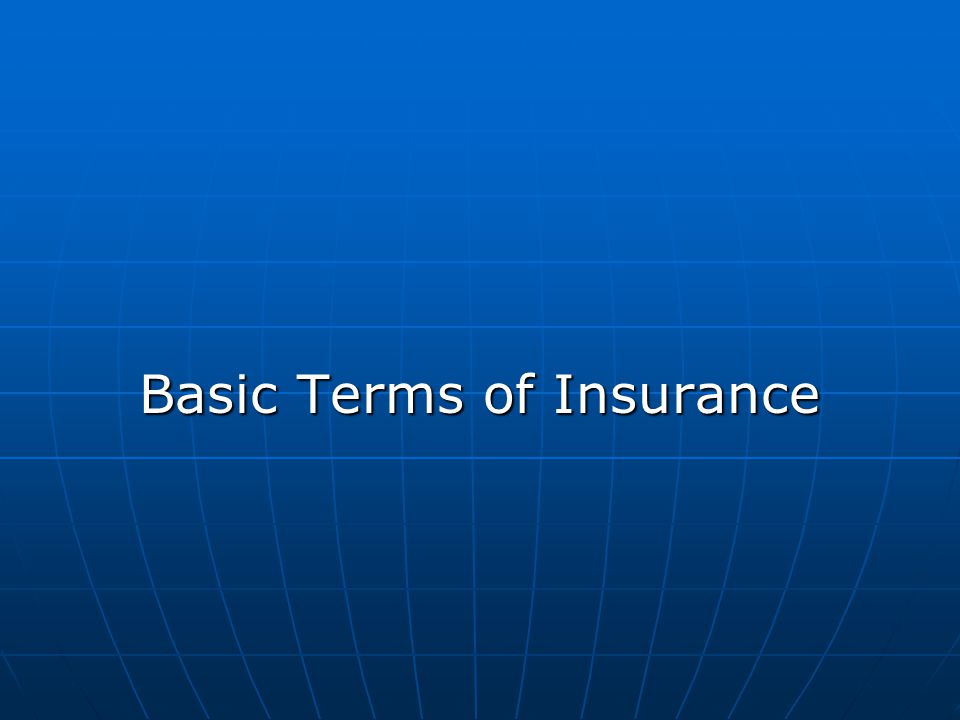 Basic Terms of Insurance